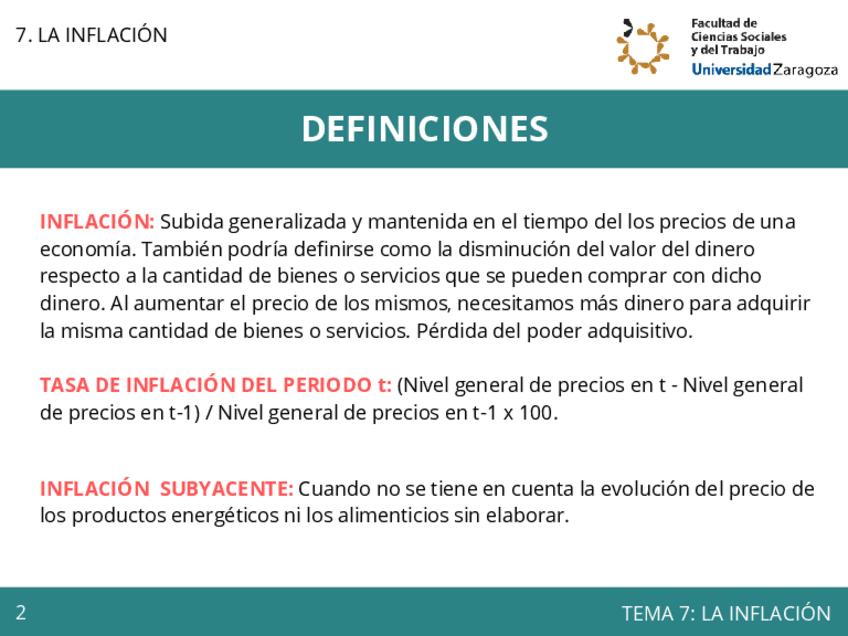 7. LA INFLACIÓN

Facultad de Ciencias Sociales y del Trabajo
Universidad Zaragoza

DEFINICIONES

INFLACIÓN: Subida generalizada y mantenida en el tiempo del los precios de una economía. También podría definirse como la disminución del valor del dinero respecto a la cantidad de bienes o servicios que se pueden comprar con dicho dinero. Al aumentar el precio de los mismos, necesitamos más dinero para adquirir la misma cantidad de bienes o servicios. Pérdida del poder adquisitivo.

TASA DE INFLACIÓN DEL PERIODO t: (Nivel general de precios en t - Nivel general de precios en t-1) / Nivel general de precios en t-1 x 100.

INFLACIÓN SUBYACENTE: Cuando no se tiene en cuenta la evolución del precio de los productos energéticos ni los alimenticios sin elaborar.

2

TEMA 7: LA INFLACIÓN